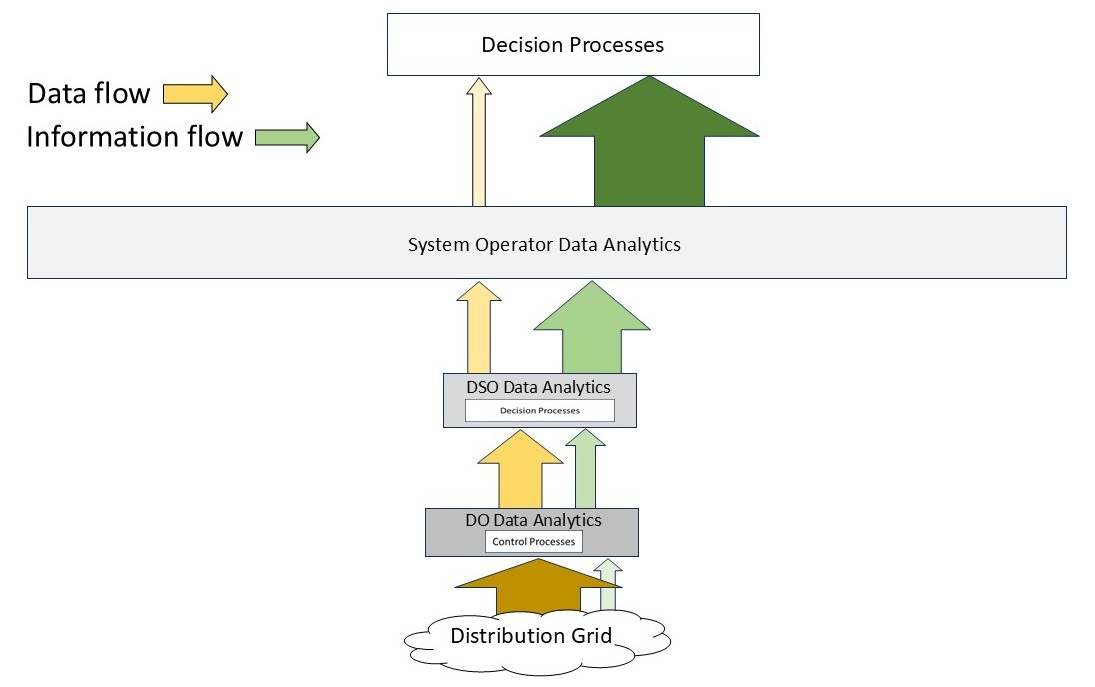 Decision Processes

Data flow

Information flow

System Operator Data Analytics

DSO Data Analytics
Decision Processes

DO Data Analytics
Control Processes

Distribution Grid